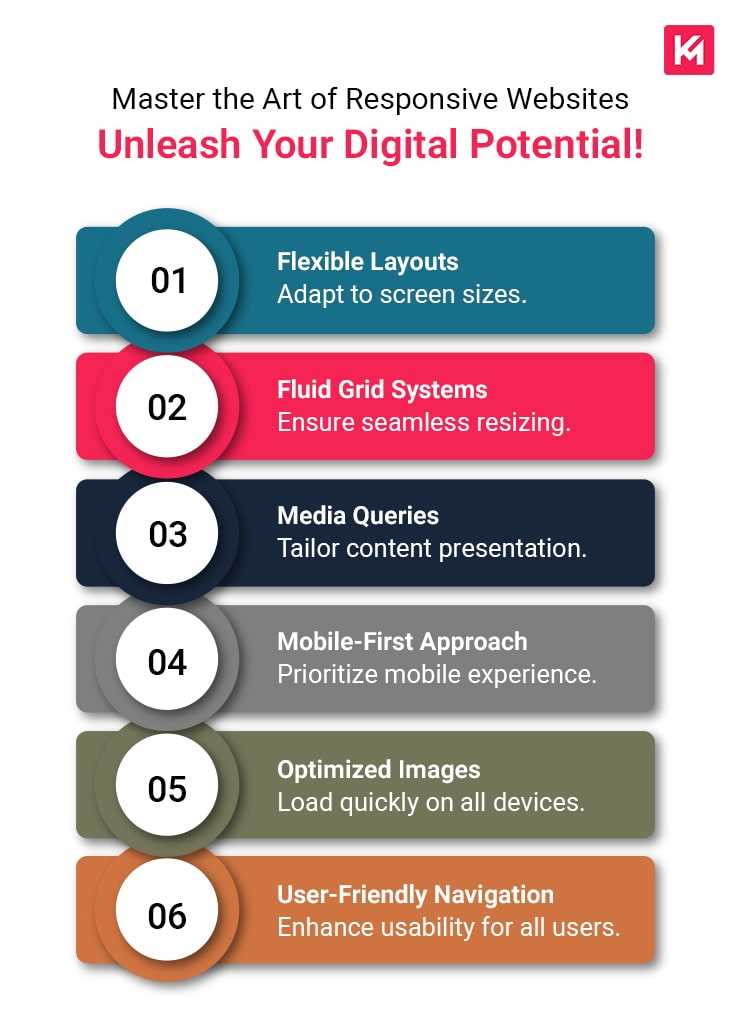 Master the Art of Responsive Websites
Unleash Your Digital Potential!

01
Flexible Layouts
Adapt to screen sizes.

02
Fluid Grid Systems
Ensure seamless resizing.

03
Media Queries
Tailor content presentation.

04
Mobile-First Approach
Prioritize mobile experience.

05
Optimized Images
Load quickly on all devices.

06
User-Friendly Navigation
Enhance usability for all users.